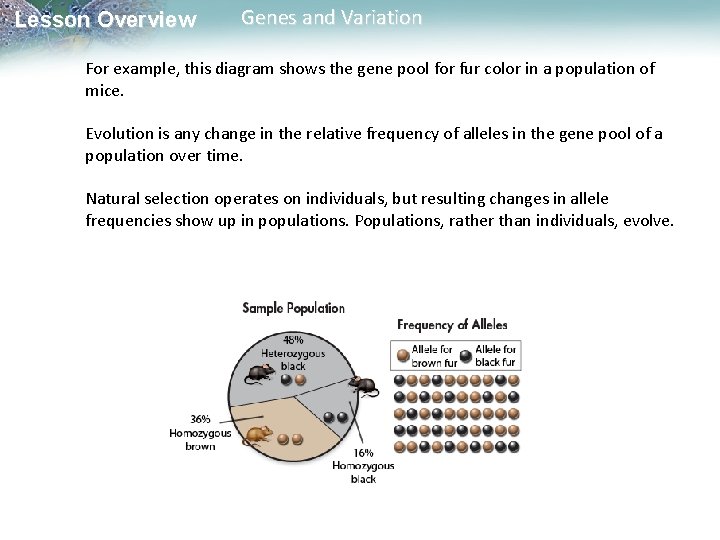 Lesson Overview Genes and Variation

For example, this diagram shows the gene pool for fur color in a population of mice.

Evolution is any change in the relative frequency of alleles in the gene pool of a population over time.

Natural selection operates on individuals, but resulting changes in allele frequencies show up in populations. Populations, rather than individuals, evolve.

Sample Population

48%
Heterozygous
black

36%
Homozygous
brown

16%
Homozygous
black

Frequency of Alleles

Allele for brown fur

Allele for black fur